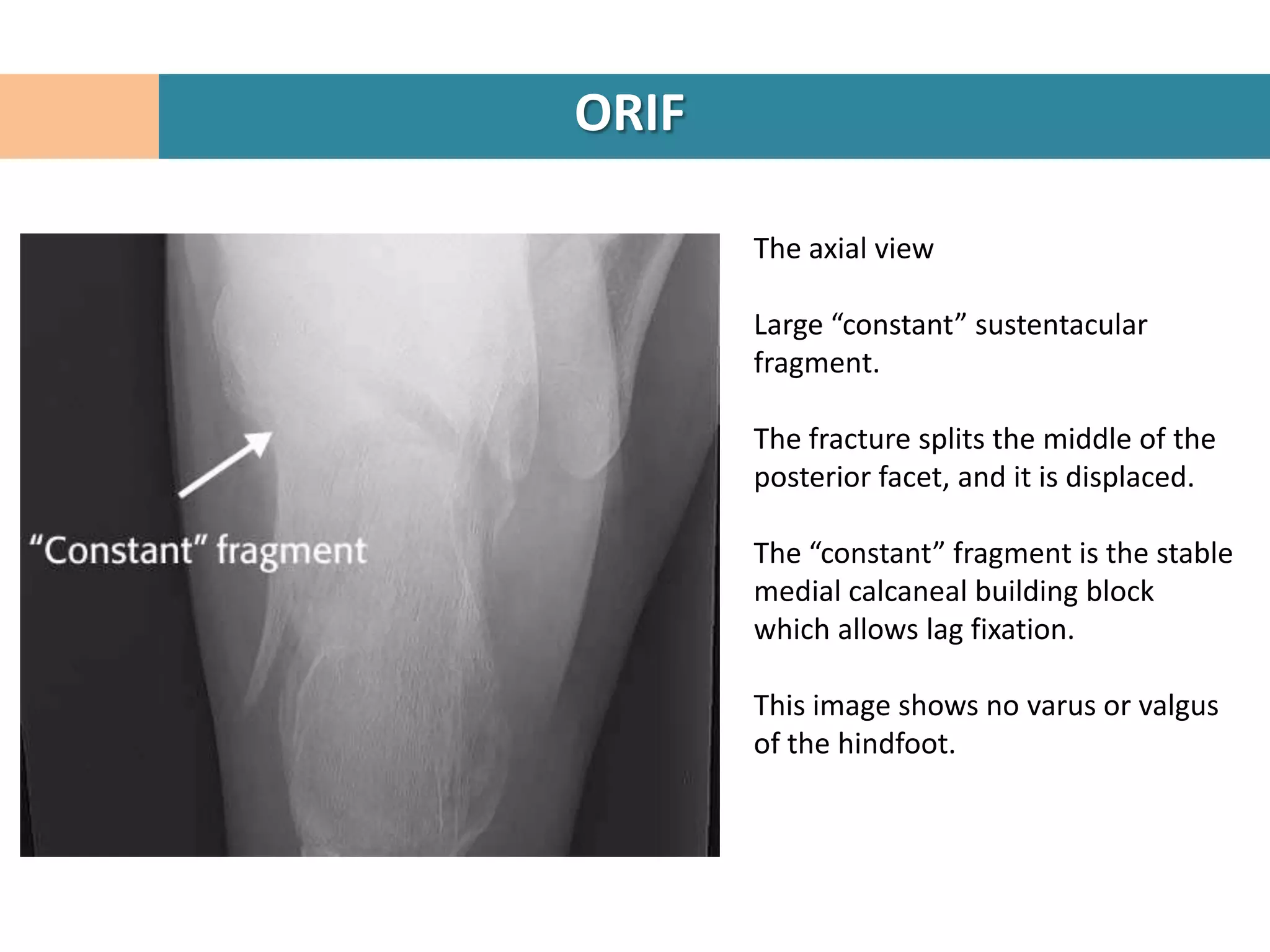 ORIF

“Constant” fragment

The axial view

Large “constant” sustentacular fragment.

The fracture splits the middle of the posterior facet, and it is displaced.

The “constant” fragment is the stable medial calcaneal building block which allows lag fixation.

This image shows no varus or valgus of the hindfoot.